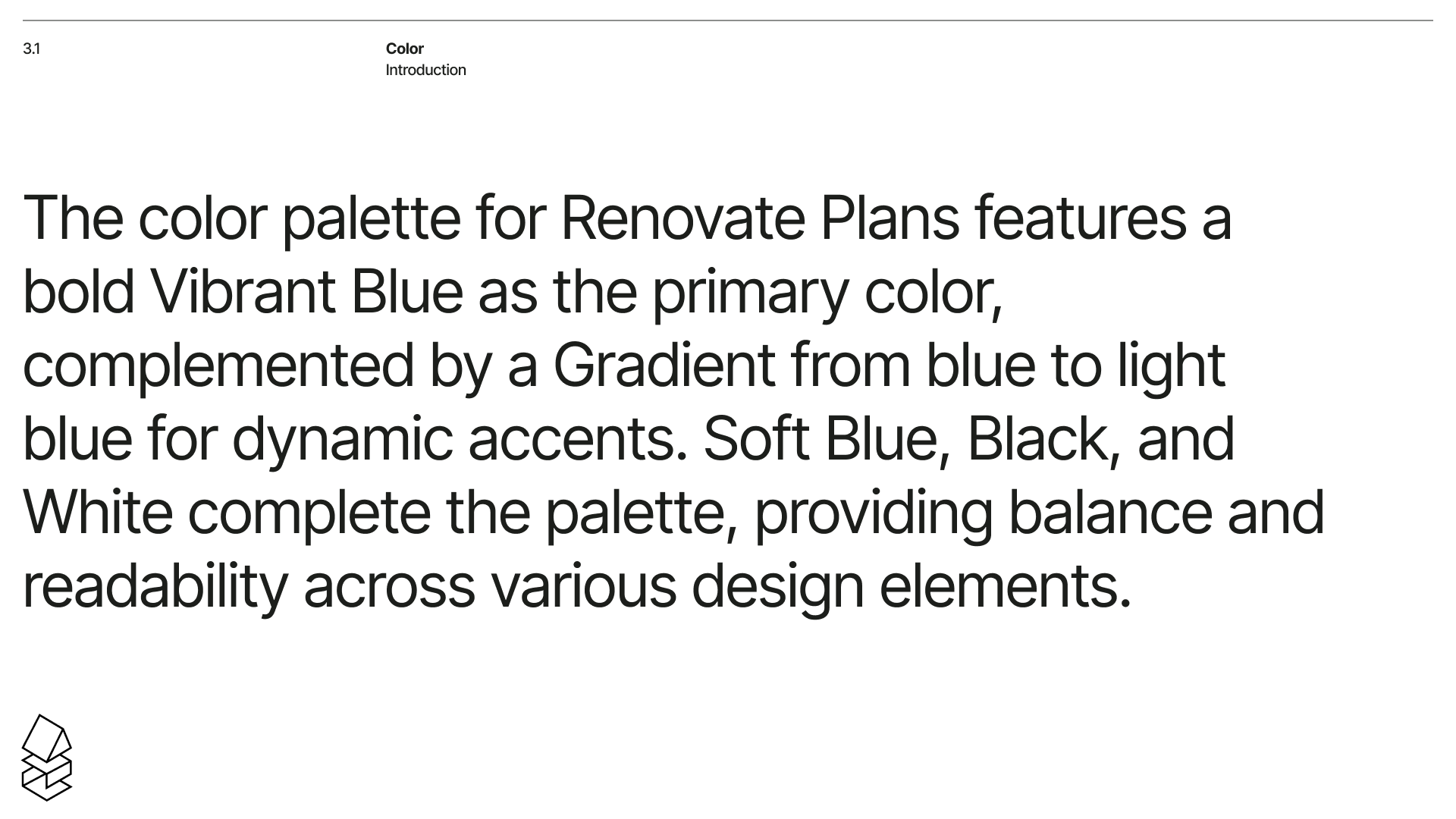 3.1

Color
Introduction

The color palette for Renovate Plans features a bold Vibrant Blue as the primary color, complemented by a Gradient from blue to light blue for dynamic accents. Soft Blue, Black, and White complete the palette, providing balance and readability across various design elements.